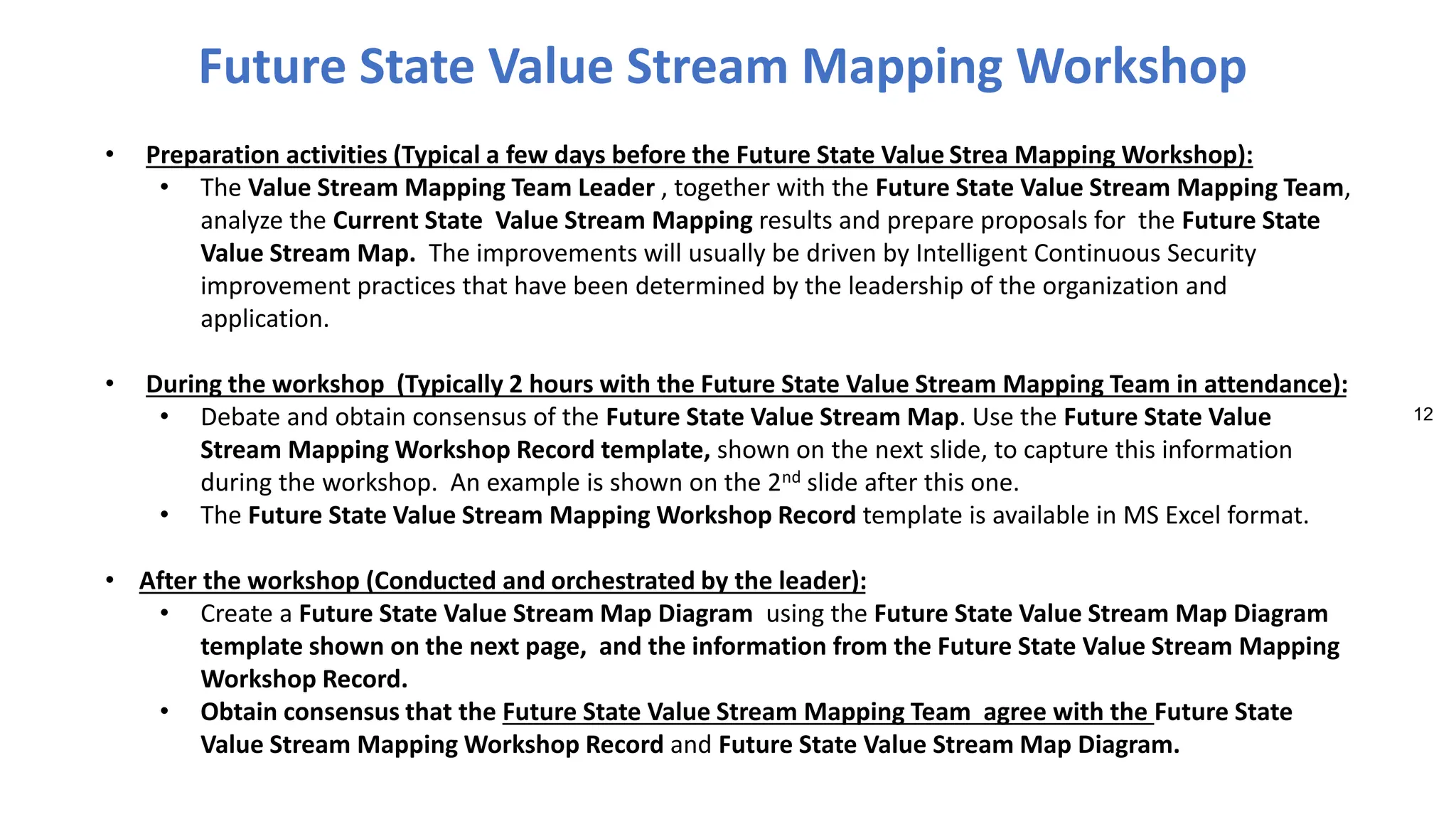 Future State Value Stream Mapping Workshop

• Preparation activities (Typical a few days before the Future State Value Strea Mapping Workshop):
  • The Value Stream Mapping Team Leader , together with the Future State Value Stream Mapping Team, analyze the Current State Value Stream Mapping results and prepare proposals for the Future State Value Stream Map. The improvements will usually be driven by Intelligent Continuous Security improvement practices that have been determined by the leadership of the organization and application.

• During the workshop (Typically 2 hours with the Future State Value Stream Mapping Team in attendance):
  • Debate and obtain consensus of the Future State Value Stream Map. Use the Future State Value Stream Mapping Workshop Record template, shown on the next slide, to capture this information during the workshop. An example is shown on the 2$^{nd}$ slide after this one.
  • The Future State Value Stream Mapping Workshop Record template is available in MS Excel format.

12

• After the workshop (Conducted and orchestrated by the leader):
  • Create a Future State Value Stream Map Diagram using the Future State Value Stream Map Diagram template shown on the next page, and the information from the Future State Value Stream Mapping Workshop Record.
  • Obtain consensus that the Future State Value Stream Mapping Team agree with the Future State Value Stream Mapping Workshop Record and Future State Value Stream Map Diagram.